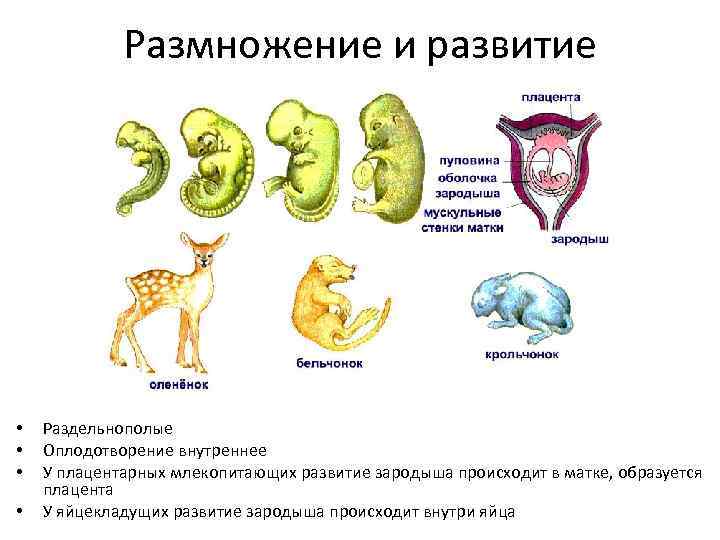 Размножение и развитие

плацента

пуповина

оболочка зародыша

мускульные стенки матки

зародыш

оленёнок

бельчонок

крольчонок

• Раздельнополые
• Оплодотворение внутреннее
• У плацентарных млекопитающих развитие зародыша происходит в матке, образуется плацента
• У яйцекладущих развитие зародыша происходит внутри яйца